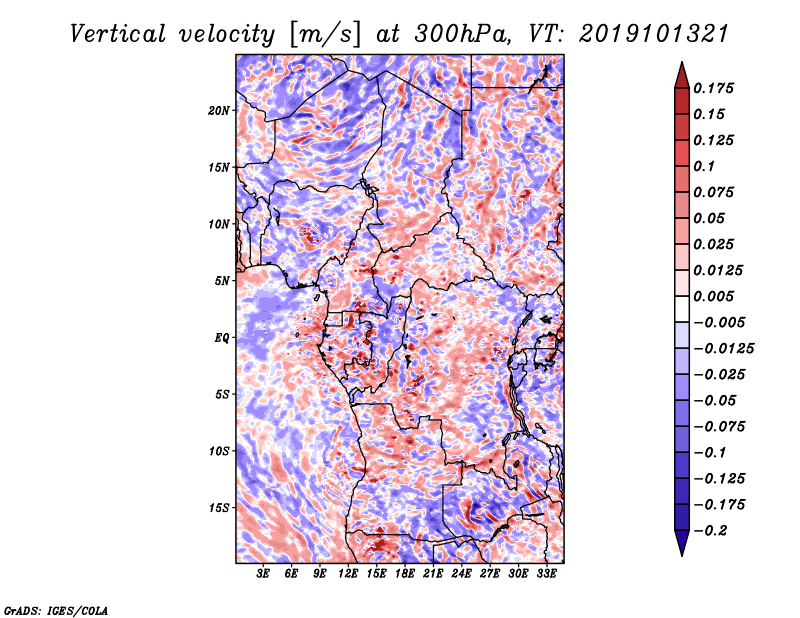 Vertical velocity [m/s] at 300hPa, VT: 2019101321

20N
15N
10N
5N
EQ
5S
10S
15S

3E 6E 9E 12E 15E 18E 21E 24E 27E 30E 33E

0.175
0.15
0.125
0.1
0.075
0.05
0.025
0.0125
0.005
−0.005
−0.0125
−0.025
−0.05
−0.075
−0.1
−0.125
−0.175
−0.2

GrADS: IGES/COLA